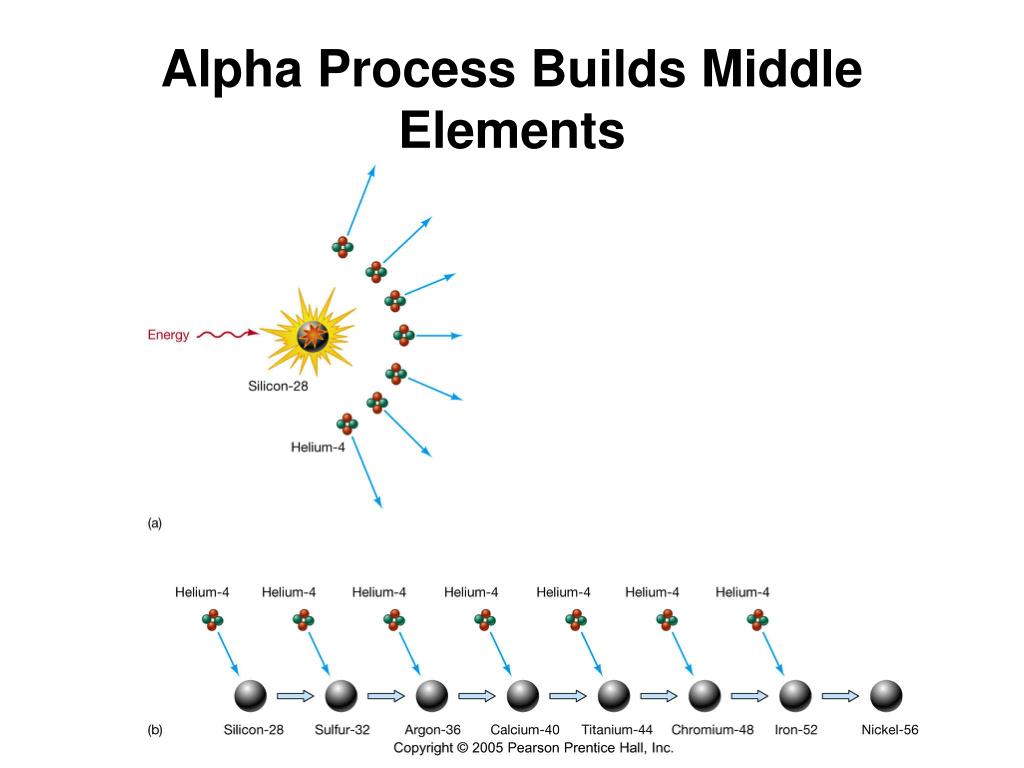 Alpha Process Builds Middle Elements

Energy

Silicon-28

Helium-4

(a)

Helium-4 Helium-4 Helium-4 Helium-4 Helium-4 Helium-4 Helium-4

(b) Silicon-28 Sulfur-32 Argon-36 Calcium-40 Titanium-44 Chromium-48 Iron-52 Nickel-56

Copyright © 2005 Pearson Prentice Hall, Inc.